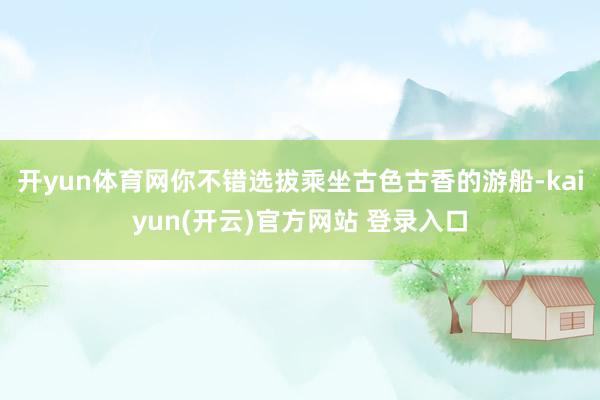 开yun体育网你不错选拔乘坐古色古香的游船-kaiyun(开云)官方网站 登录入口